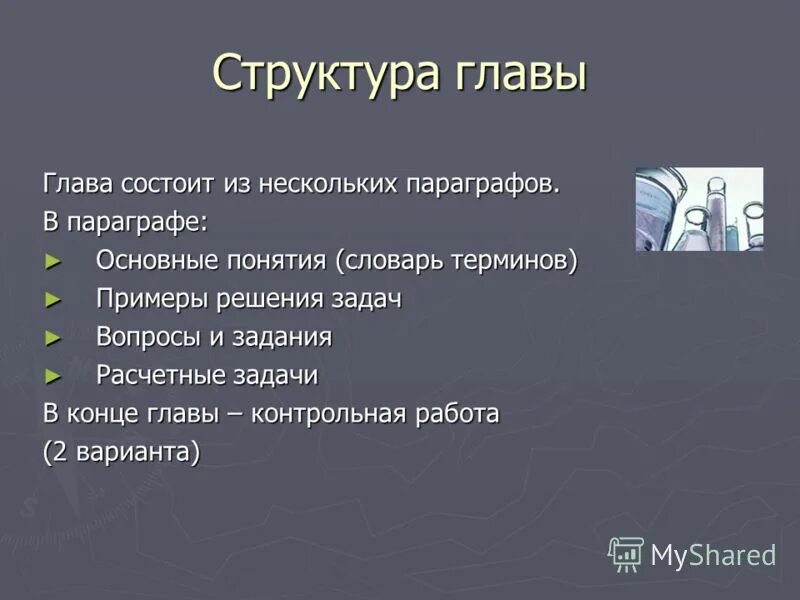 Структура главы

Глава состоит из нескольких параграфов.
В параграфе:

► Основные понятия (словарь терминов)
► Примеры решения задач
► Вопросы и задания
► Расчетные задачи

В конце главы – контрольная работа (2 варианта)

MyShared